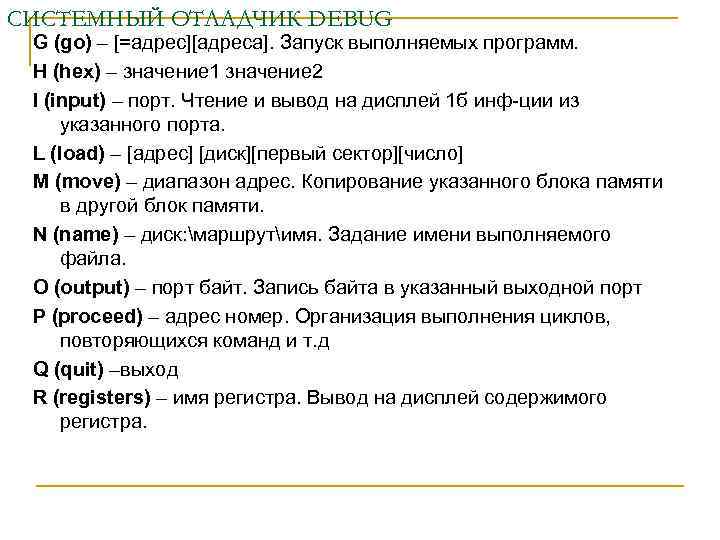 СИСТЕМНЫЙ ОТЛАДЧИК DEBUG

G (go) – [=адрес][адреса]. Запуск выполняемых программ.

H (hex) – значение1 значение2

I (input) – порт. Чтение и вывод на дисплей 1б инф-ции из указанного порта.

L (load) – [адрес] [диск][первый сектор][число]

M (move) – диапазон адрес. Копирование указанного блока памяти в другой блок памяти.

N (name) – диск:\маршрут\имя. Задание имени выполняемого файла.

O (output) – порт байт. Запись байта в указанный выходной порт

P (proceed) – адрес номер. Организация выполнения циклов, повторяющихся команд и т.д

Q (quit) –выход

R (registers) – имя регистра. Вывод на дисплей содержимого регистра.